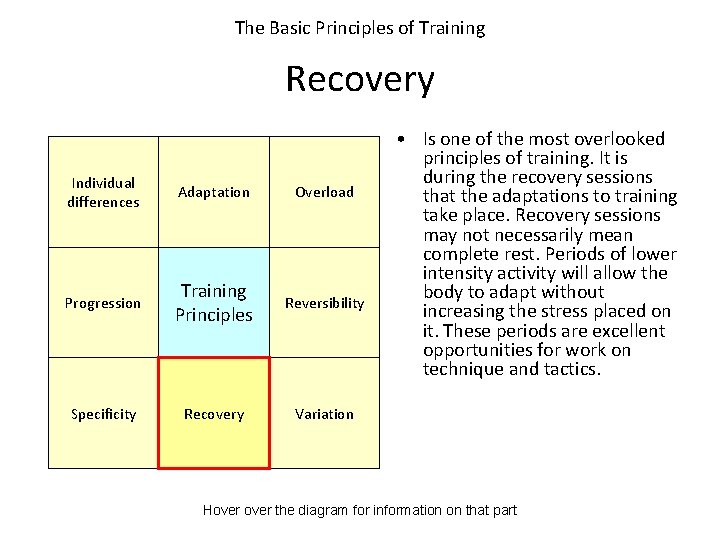 The Basic Principles of Training

Recovery

| Individual differences | Adaptation | Overload |
|---|---|---|
| Progression | Training Principles | Reversibility |
| Specificity | Recovery | Variation |

• Is one of the most overlooked principles of training. It is during the recovery sessions that the adaptations to training take place. Recovery sessions may not necessarily mean complete rest. Periods of lower intensity activity will allow the body to adapt without increasing the stress placed on it. These periods are excellent opportunities for work on technique and tactics.

Hover over the diagram for information on that part